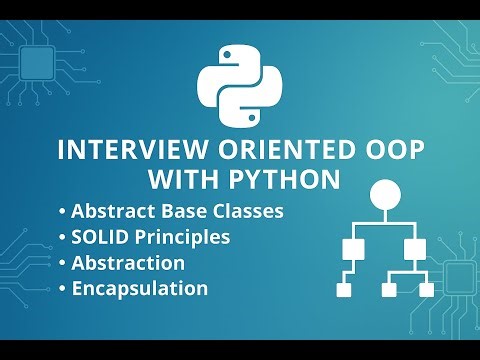 INTERVIEW ORIENTED OOP WITH PYTHON

• Abstract Base Classes
• SOLID Principles
• Abstraction
• Encapsulation